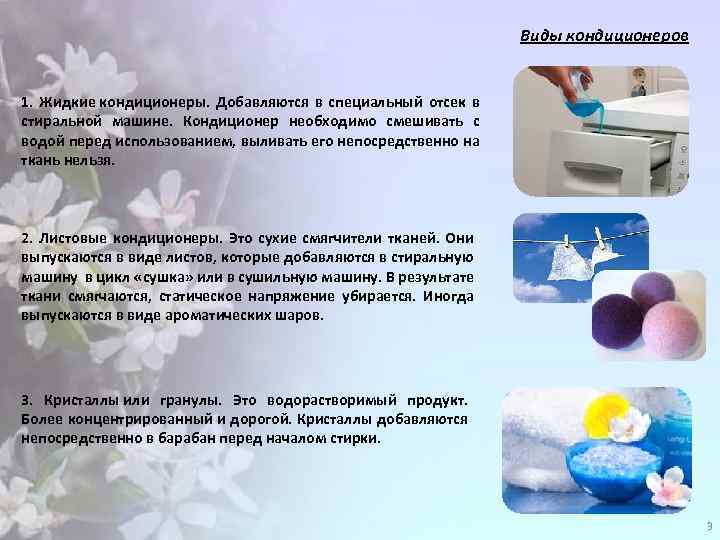 Виды кондиционеров

1. Жидкие кондиционеры. Добавляются в специальный отсек в стиральной машине. Кондиционер необходимо смешивать с водой перед использованием, выливать его непосредственно на ткань нельзя.

2. Листовые кондиционеры. Это сухие смягчители тканей. Они выпускаются в виде листов, которые добавляются в стиральную машину в цикл «сушка» или в сушильную машину. В результате ткани смягчаются, статическое напряжение убирается. Иногда выпускаются в виде ароматических шаров.

3. Кристаллы или гранулы. Это водорастворимый продукт. Более концентрированный и дорогой. Кристаллы добавляются непосредственно в барабан перед началом стирки.

3